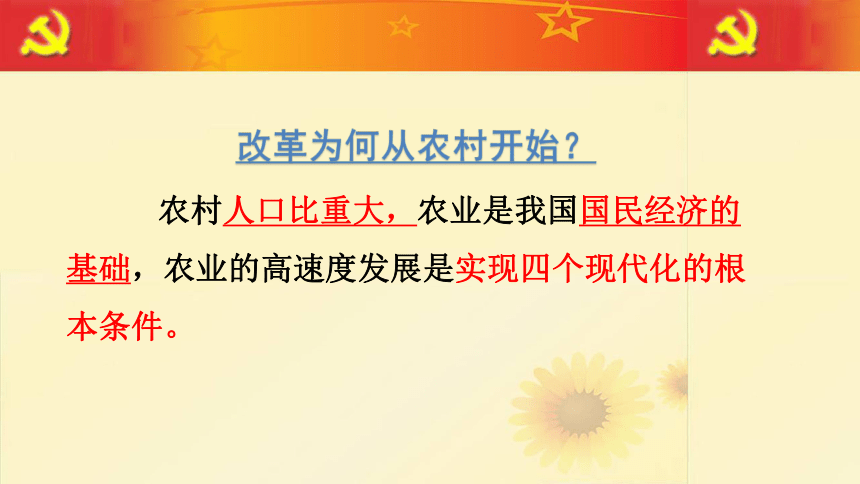 改革为何从农村开始？

农村人口比重大，农业是我国国民经济的基础，农业的高速度发展是实现四个现代化的根本条件。